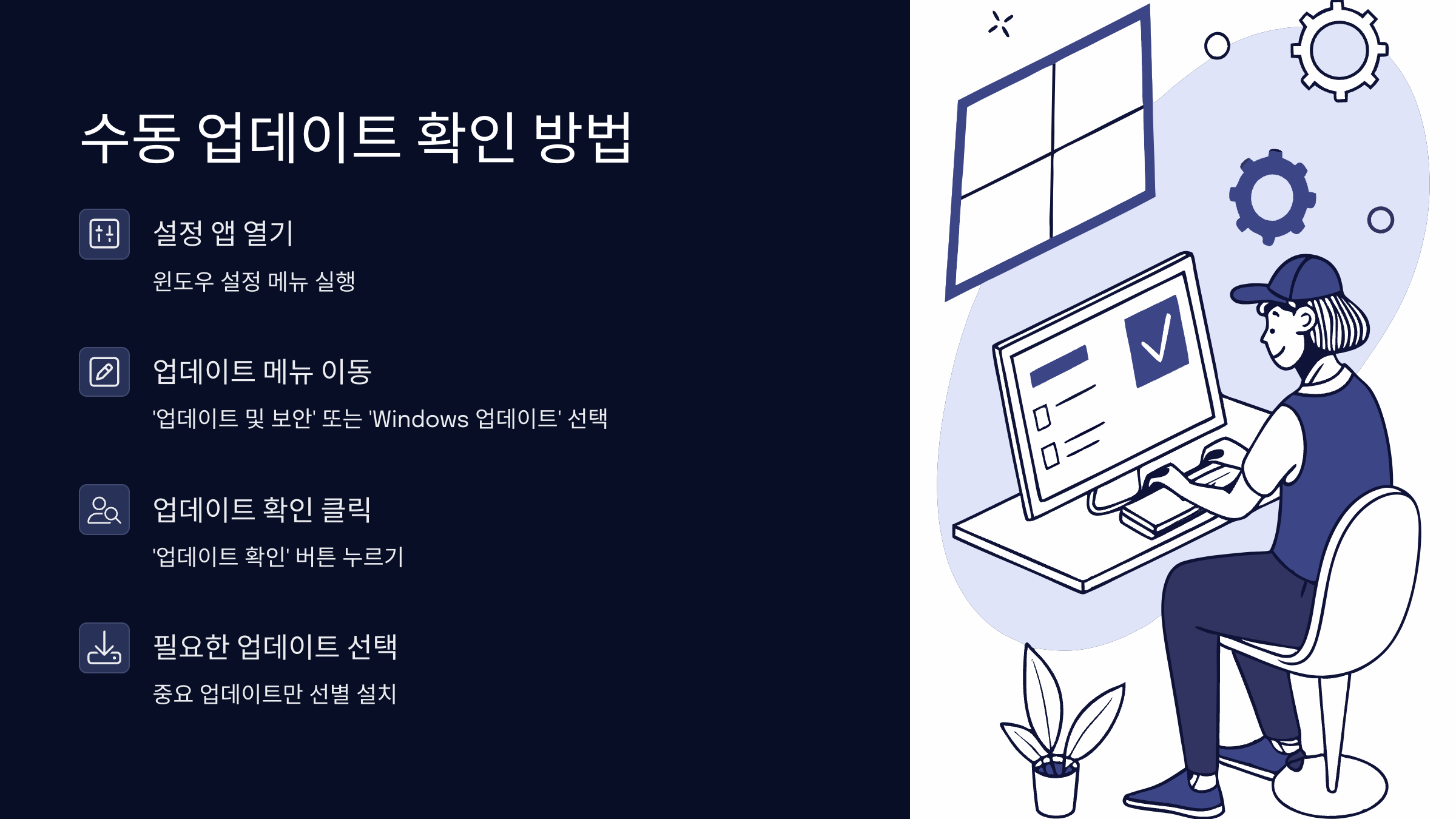 수동 업데이트 확인 방법

설정 앱 열기

윈도우 설정 메뉴 실행

업데이트 메뉴 이동

'업데이트 및 보안' 또는 'Windows 업데이트' 선택

업데이트 확인 클릭

'업데이트 확인' 버튼 누르기

필요한 업데이트 선택

중요 업데이트만 선별 설치